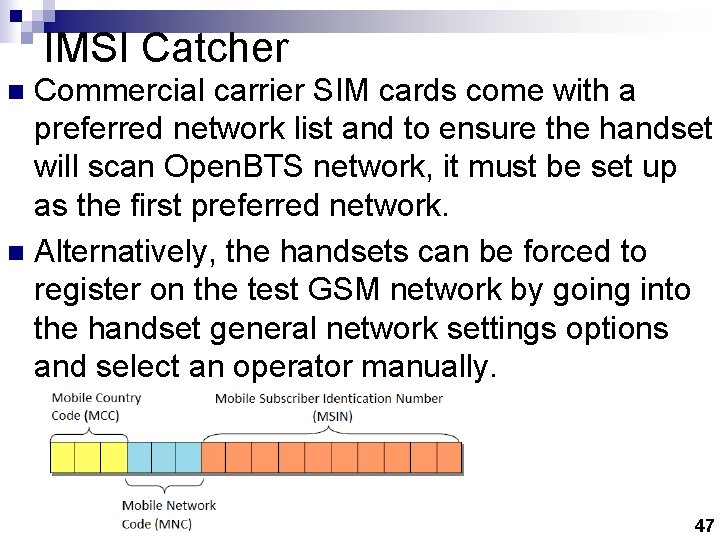 IMSI Catcher

Commercial carrier SIM cards come with a preferred network list and to ensure the handset will scan OpenBTS network, it must be set up as the first preferred network.

Alternatively, the handsets can be forced to register on the test GSM network by going into the handset general network settings options and select an operator manually.

Mobile Country Code (MCC)

Mobile Subscriber Identication Number (MSIN)

Mobile Network Code (MNC)

47